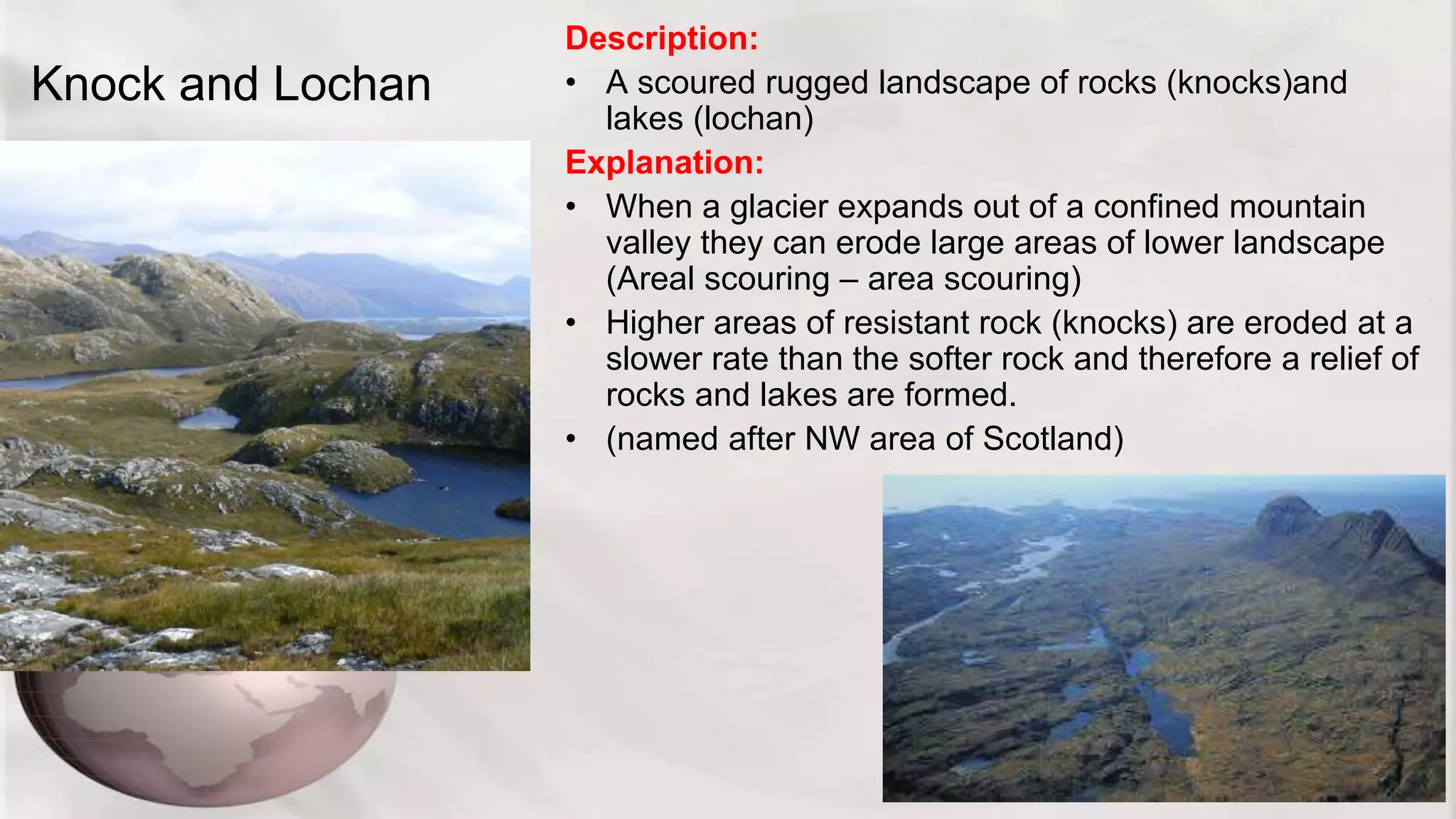 Knock and Lochan

Description:

• A scoured rugged landscape of rocks (knocks)and lakes (lochan)

Explanation:

• When a glacier expands out of a confined mountain valley they can erode large areas of lower landscape (Areal scouring – area scouring)

• Higher areas of resistant rock (knocks) are eroded at a slower rate than the softer rock and therefore a relief of rocks and lakes are formed.

• (named after NW area of Scotland)